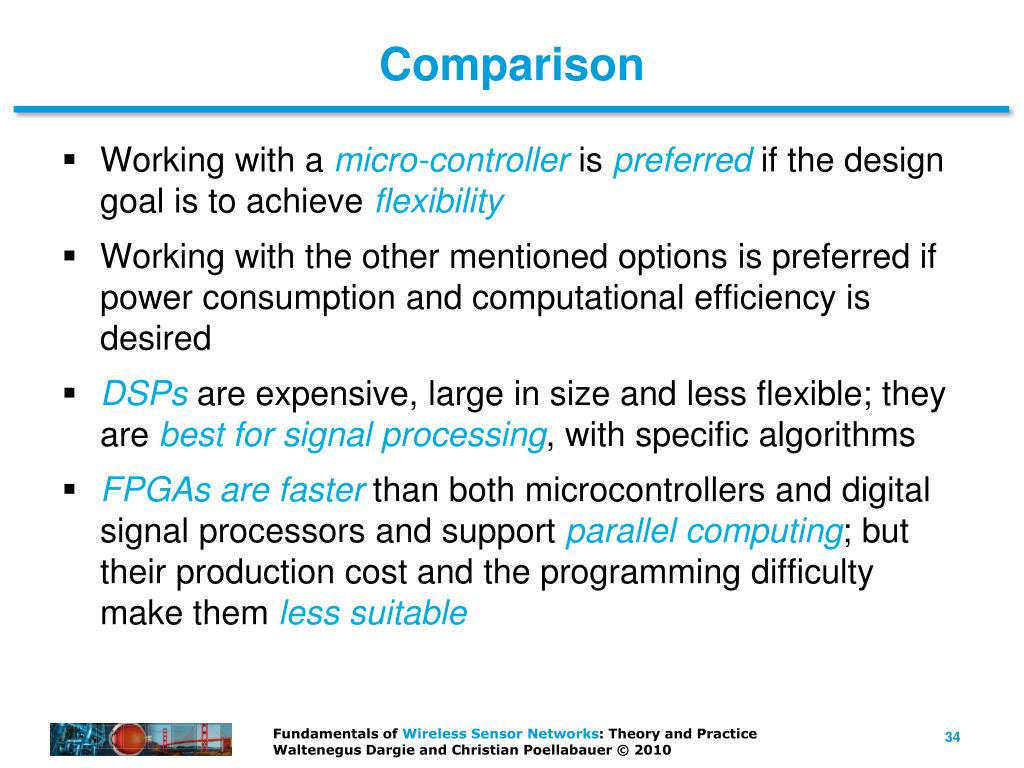 Comparison

▪ Working with a micro-controller is preferred if the design goal is to achieve flexibility

▪ Working with the other mentioned options is preferred if power consumption and computational efficiency is desired

▪ DSPs are expensive, large in size and less flexible; they are best for signal processing, with specific algorithms

▪ FPGAs are faster than both microcontrollers and digital signal processors and support parallel computing; but their production cost and the programming difficulty make them less suitable

Fundamentals of Wireless Sensor Networks: Theory and Practice
Waltenegus Dargie and Christian Poellabauer © 2010

34